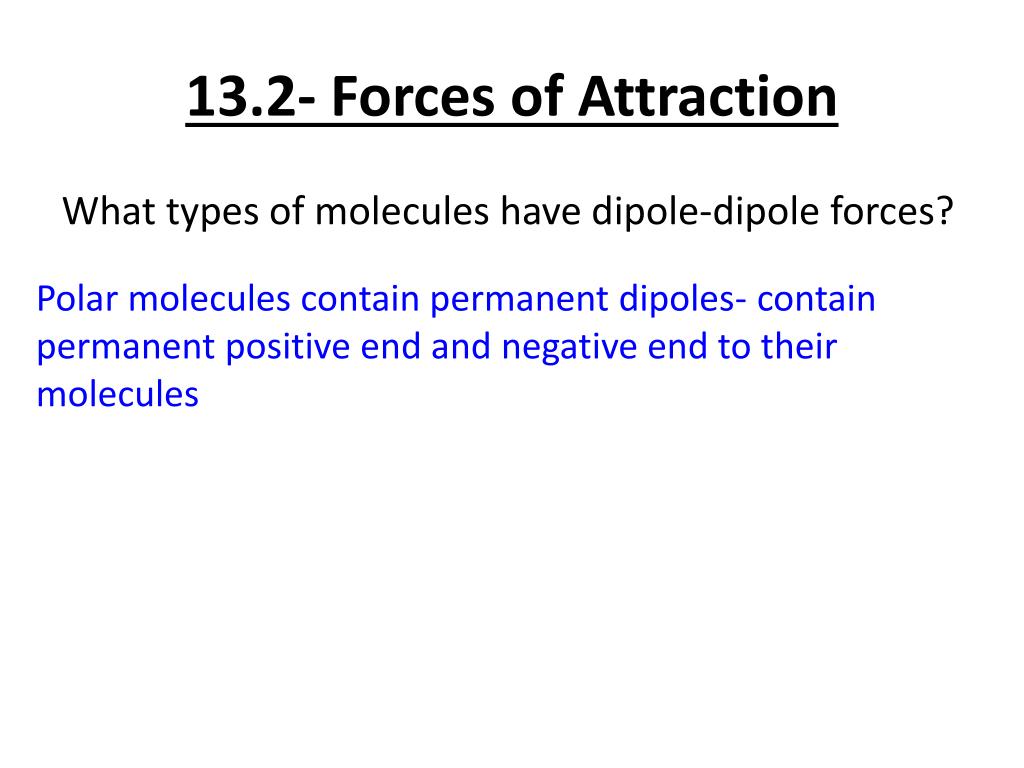 13.2- Forces of Attraction

What types of molecules have dipole-dipole forces?

Polar molecules contain permanent dipoles- contain permanent positive end and negative end to their molecules